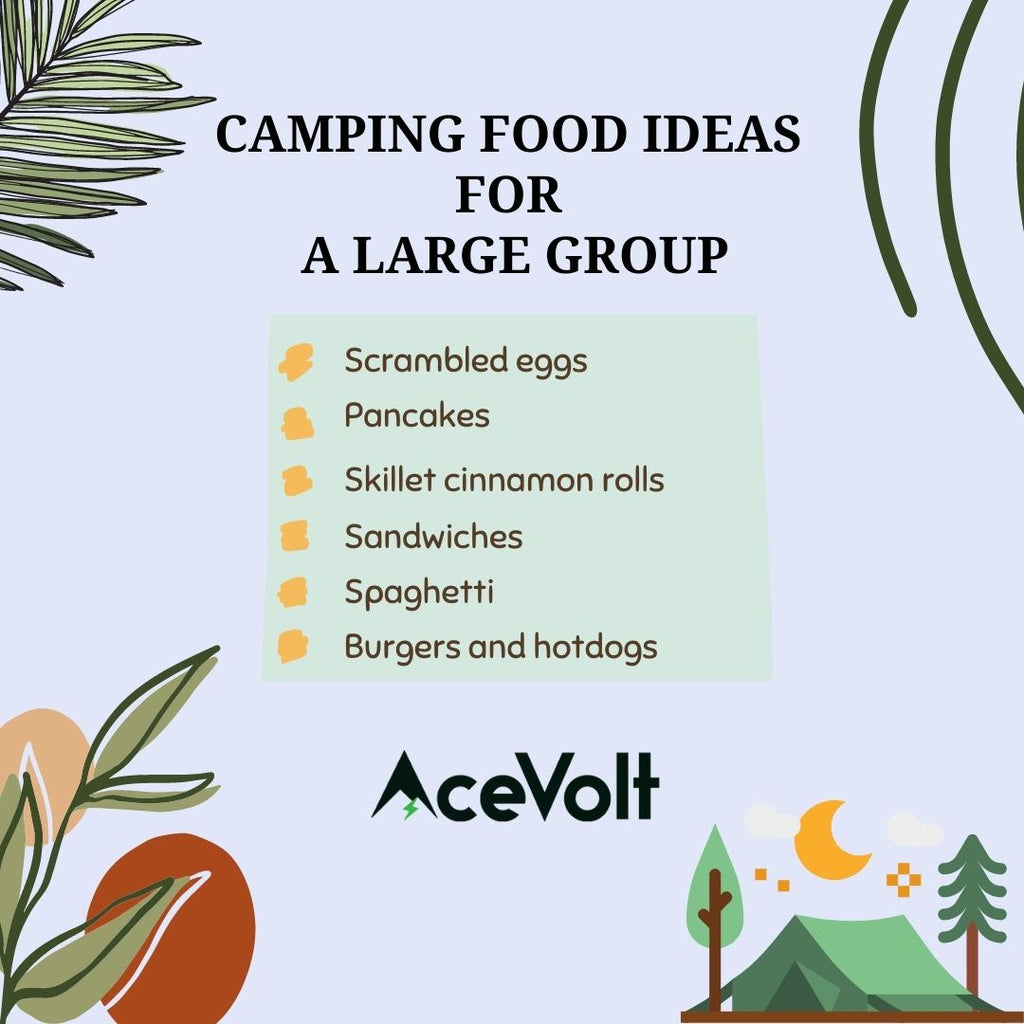 CAMPING FOOD IDEAS
FOR
A LARGE GROUP

Scrambled eggs
Pancakes
Skillet cinnamon rolls
Sandwiches
Spaghetti
Burgers and hotdogs

AceVolt